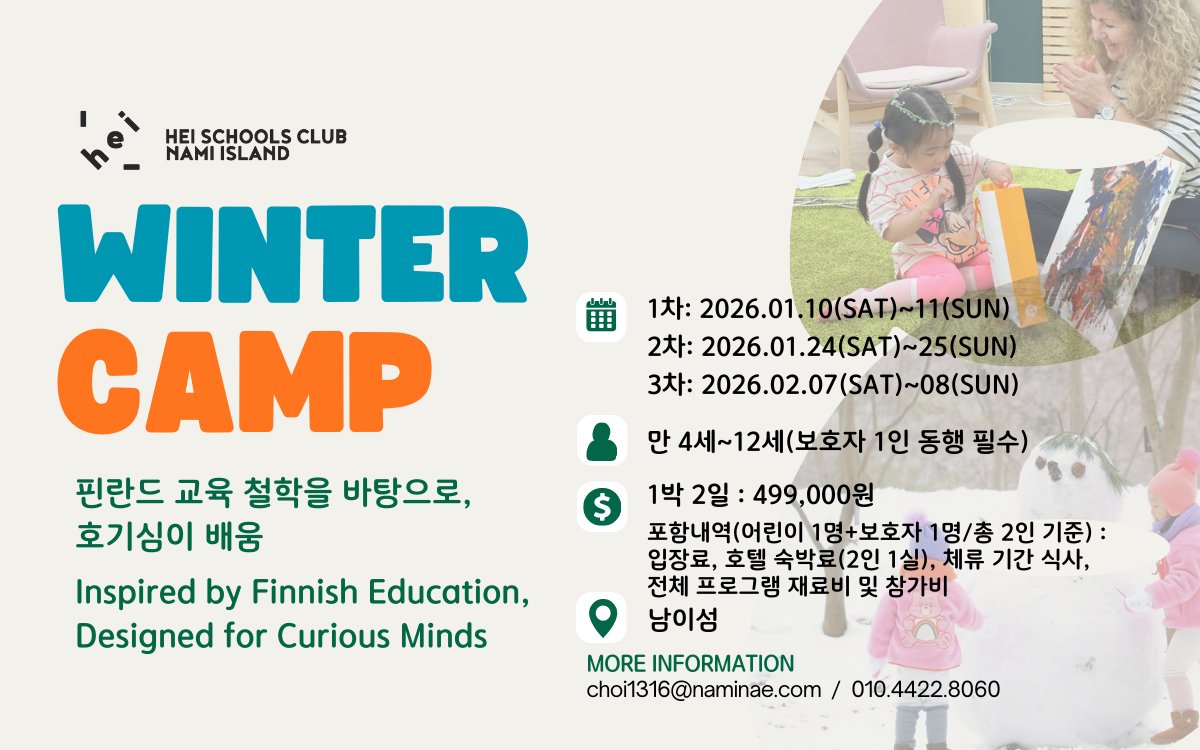 hei

HEI SCHOOLS CLUB
NAMI ISLAND

WINTER
CAMP

핀란드 교육 철학을 바탕으로,
호기심이 배움

Inspired by Finnish Education,
Designed for Curious Minds

1차: 2026.01.10(SAT)~11(SUN)
2차: 2026.01.24(SAT)~25(SUN)
3차: 2026.02.07(SAT)~08(SUN)

만 4세~12세(보호자 1인 동행 필수)

1박 2일 : 499,000원

포함내역(어린이 1명+보호자 1명/총 2인 기준) : 입장료, 호텔 숙박료(2인 1실), 체류 기간 식사, 전체 프로그램 재료비 및 참가비

남이섬

MORE INFORMATION
choi1316@naminae.com / 010.4422.8060